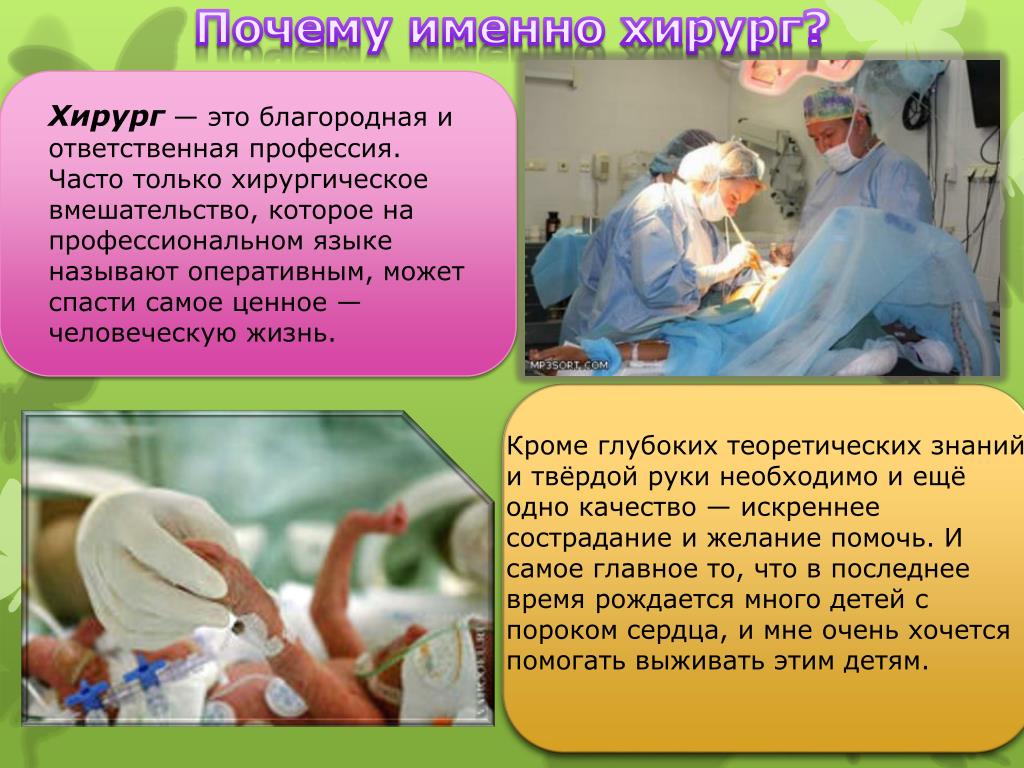 Почему именно хирург?

Хирург — это благородная и ответственная профессия. Часто только хирургическое вмешательство, которое на профессиональном языке называют оперативным, может спасти самое ценное — человеческую жизнь.

MP3SORT.COM

Кроме глубоких теоретических знаний и твёрдой руки необходимо и ещё одно качество — искреннее сострадание и желание помочь. И самое главное то, что в последнее время рождается много детей с пороком сердца, и мне очень хочется помогать выживать этим детям.